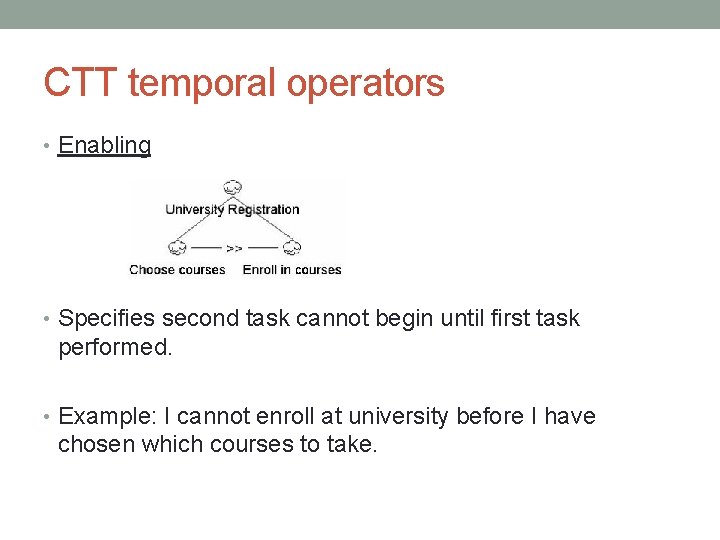 CTT temporal operators

• Enabling

University Registration

>>

Choose courses Enroll in courses

• Specifies second task cannot begin until first task performed.

• Example: I cannot enroll at university before I have chosen which courses to take.